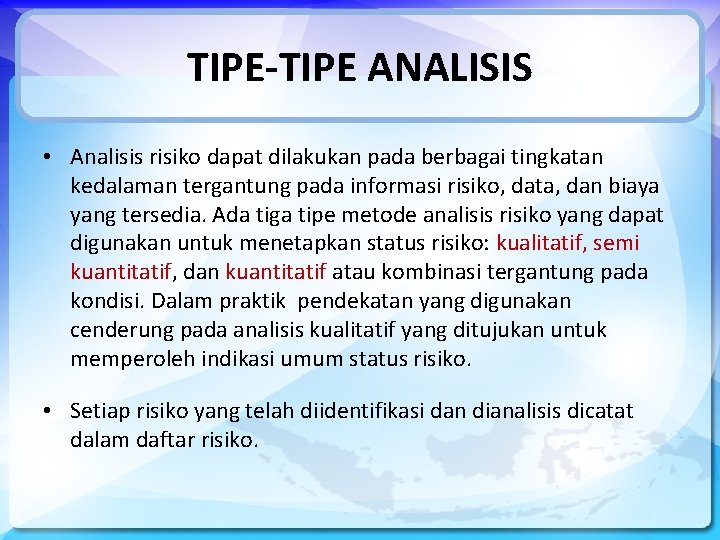 TIPE-TIPE ANALISIS

• Analisis risiko dapat dilakukan pada berbagai tingkatan kedalaman tergantung pada informasi risiko, data, dan biaya yang tersedia. Ada tiga tipe metode analisis risiko yang dapat digunakan untuk menetapkan status risiko: kualitatif, semi kuantitatif, dan kuantitatif atau kombinasi tergantung pada kondisi. Dalam praktik pendekatan yang digunakan cenderung pada analisis kualitatif yang ditujukan untuk memperoleh indikasi umum status risiko.

• Setiap risiko yang telah diidentifikasi dan dianalisis dicatat dalam daftar risiko.